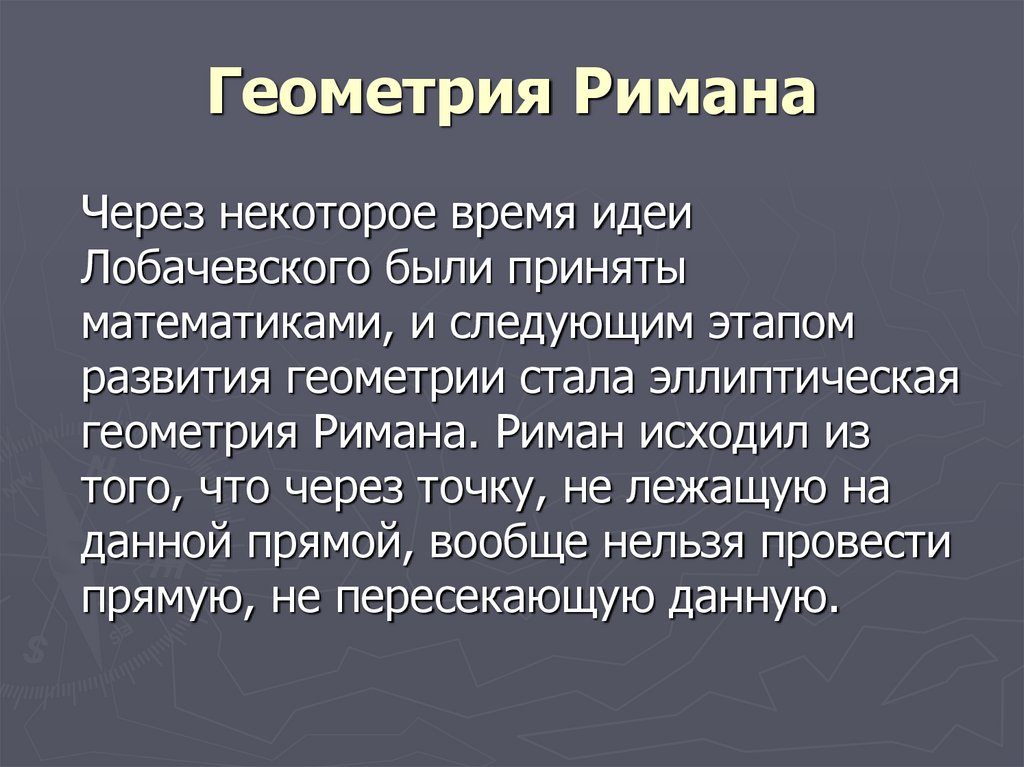 Геометрия Римана

Через некоторое время идеи Лобачевского были приняты математиками, и следующим этапом развития геометрии стала эллиптическая геометрия Римана. Риман исходил из того, что через точку, не лежащую на данной прямой, вообще нельзя провести прямую, не пересекающую данную.